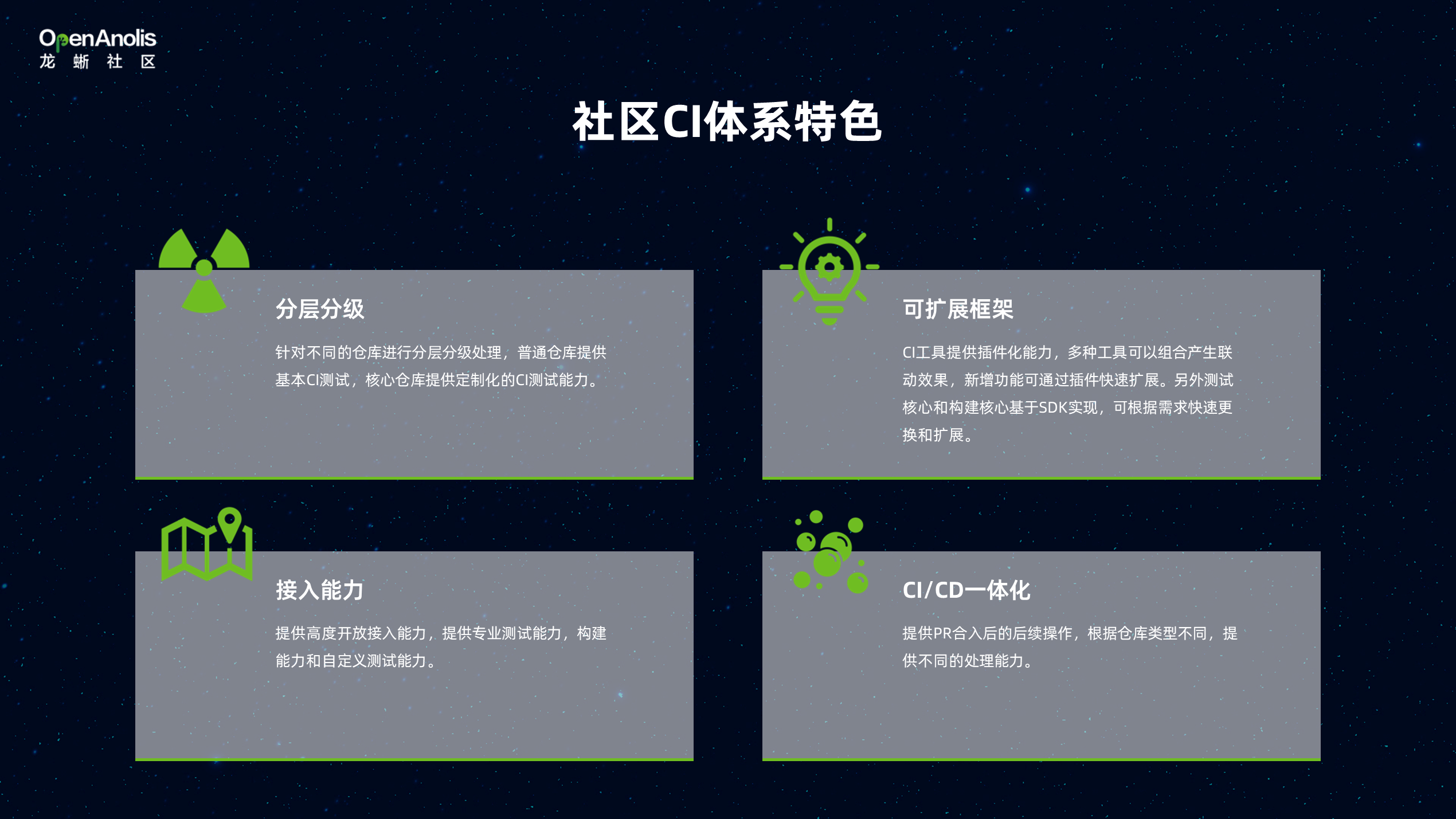 OpenAnolis
龙 蜥 社 区

社区CI体系特色

分层分级

针对不同的仓库进行分层分级处理，普通仓库提供基本CI测试，核心仓库提供定制化的CI测试能力。

可扩展框架

CI工具提供插件化能力，多种工具可以组合产生联动效果，新增功能可通过插件快速扩展。另外测试核心和构建核心基于SDK实现，可根据需求快速更换和扩展。

接入能力

提供高度开放接入能力，提供专业测试能力，构建能力和自定义测试能力。

CI/CD一体化

提供PR合入后的后续操作，根据仓库类型不同，提供不同的处理能力。